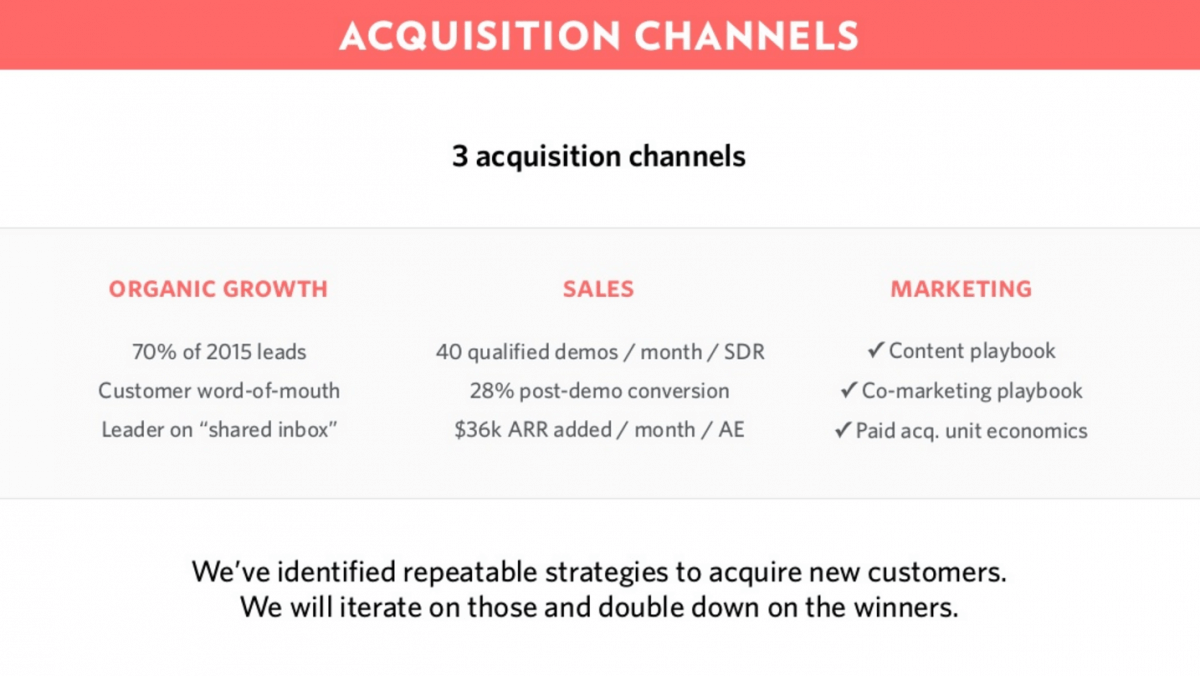 ACQUISITION CHANNELS

3 acquisition channels

ORGANIC GROWTH

70% of 2015 leads
Customer word-of-mouth
Leader on “shared inbox”

SALES

40 qualified demos / month / SDR
28% post-demo conversion
$36k ARR added / month / AE

MARKETING

✓ Content playbook
✓ Co-marketing playbook
✓ Paid acq. unit economics

We’ve identified repeatable strategies to acquire new customers. We will iterate on those and double down on the winners.